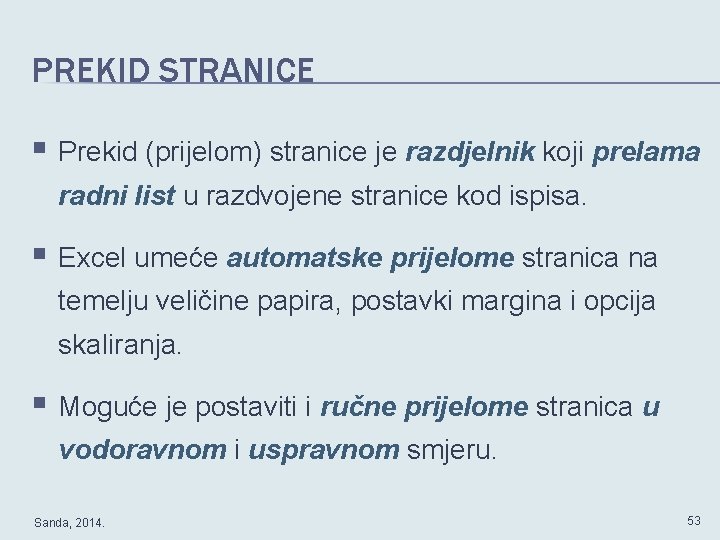 PREKID STRANICE

▪ Prekid (prijelom) stranice je razdjelnik koji prelama radni list u razdvojene stranice kod ispisa.

▪ Excel umeće automatske prijelome stranica na temelju veličine papira, postavki margina i opcija skaliranja.

▪ Moguće je postaviti i ručne prijelome stranica u vodoravnom i uspravnom smjeru.

Sanda, 2014.

53